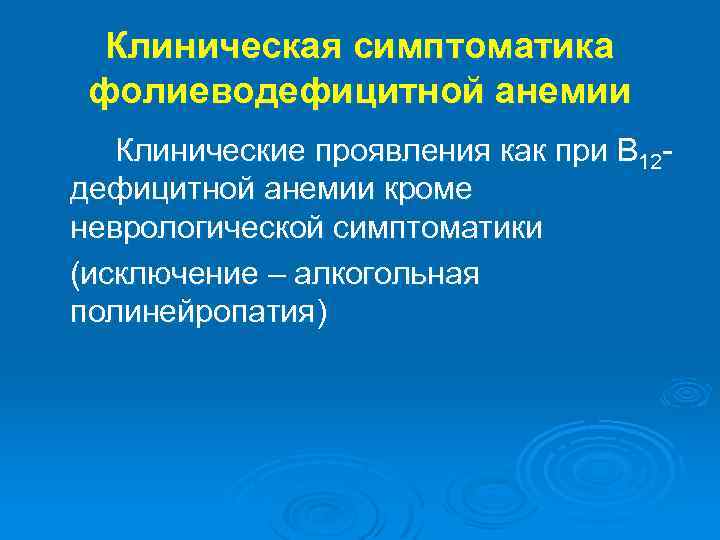 Клиническая симптоматика фолиеводефицитной анемии

Клинические проявления как при $B_{12}$-дефицитной анемии кроме неврологической симптоматики

(исключение – алкогольная полинейропатия)